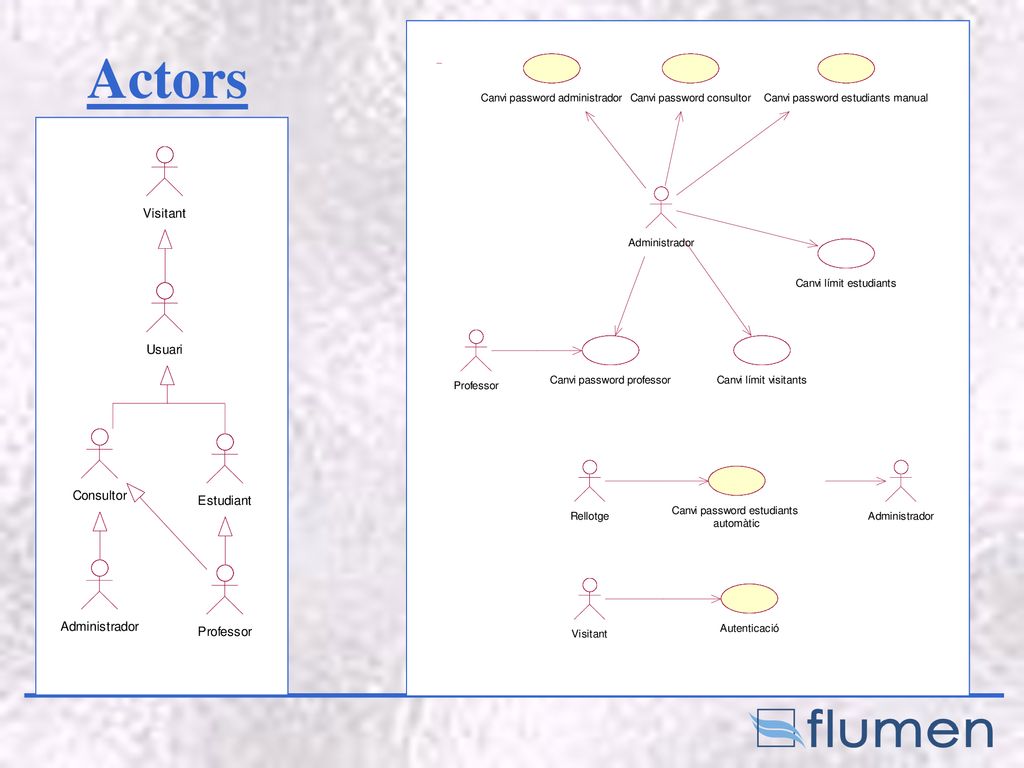 Actors

Visitant

Usuari

Consultor

Estudiant

Administrador

Professor

Canvi password administrador

Canvi password consultor

Canvi password estudiants manual

Administrador

Canvi límit estudiants

Professor

Canvi password professor

Canvi límit visitants

Rellotge

Canvi password estudiants automàtic

Administrador

Visitant

Autenticació

flumen